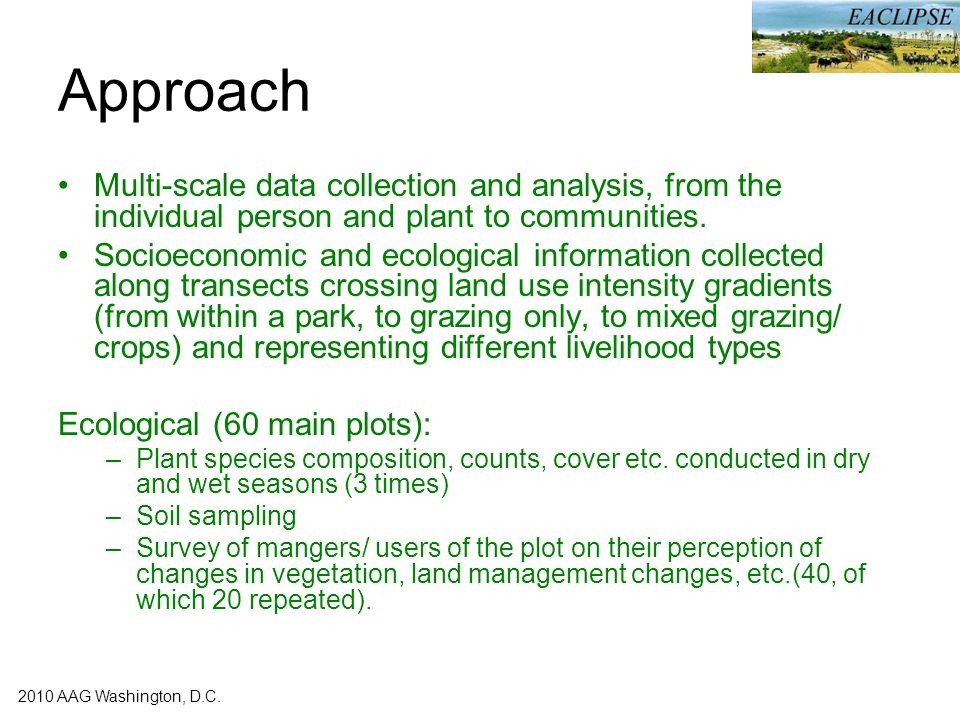 EACLIPSE

Approach

• Multi-scale data collection and analysis, from the individual person and plant to communities.
• Socioeconomic and ecological information collected along transects crossing land use intensity gradients (from within a park, to grazing only, to mixed grazing/ crops) and representing different livelihood types

Ecological (60 main plots):
– Plant species composition, counts, cover etc. conducted in dry and wet seasons (3 times)
– Soil sampling
– Survey of mangers/ users of the plot on their perception of changes in vegetation, land management changes, etc.(40, of which 20 repeated).

2010 AAG Washington, D.C.